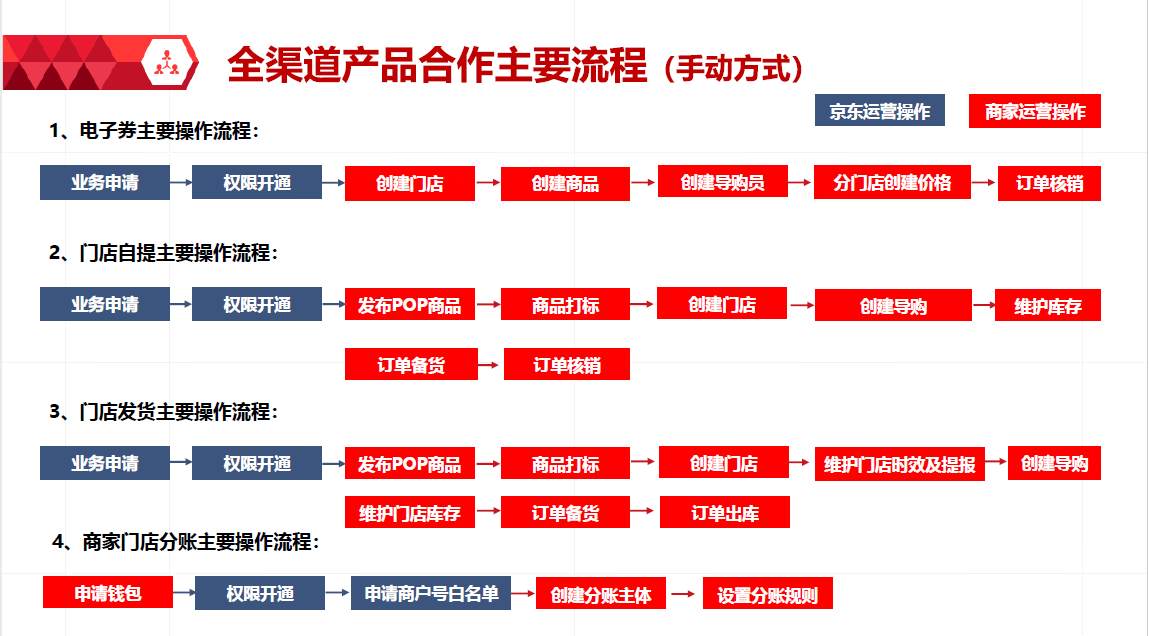 全渠道产品合作主要流程（手动方式）

京东运营操作　商家运营操作

1、电子券主要操作流程：

业务申请 → 权限开通 → 创建门店 → 创建商品 → 创建导购员 → 分门店创建价格 → 订单核销

2、门店自提主要操作流程：

业务申请 → 权限开通 → 发布POP商品 → 商品打标 → 创建门店 → 创建导购 → 维护库存

订单备货 → 订单核销

3、门店发货主要操作流程：

业务申请 → 权限开通 → 发布POP商品 → 商品打标 → 创建门店 → 维护门店时效及提报 → 创建导购

维护门店库存 → 订单备货 → 订单出库

4、商家门店分账主要操作流程：

申请钱包 → 权限开通 → 申请商户号白名单 → 创建分账主体 → 设置分账规则